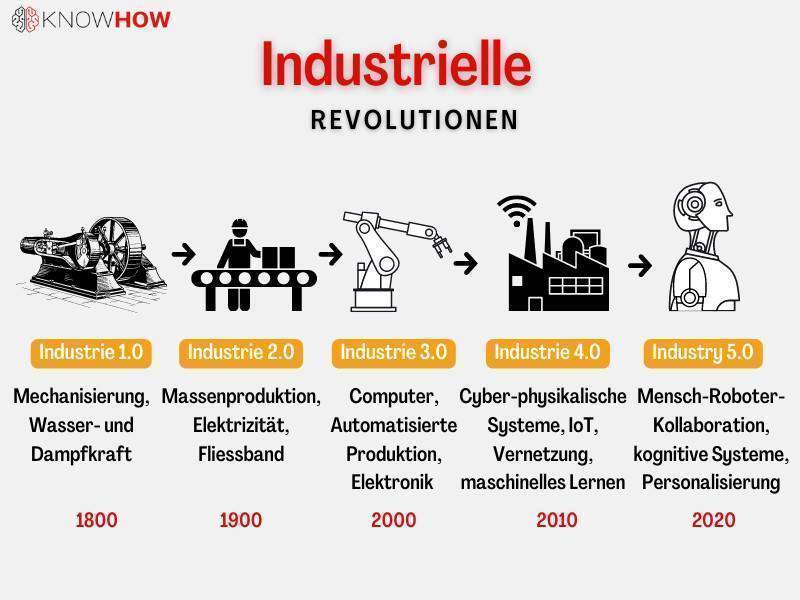 KNOWHOW

Industrielle
REVOLUTIONEN

Industrie 1.0
Mechanisierung, Wasser- und Dampfkraft
1800

Industrie 2.0
Massenproduktion, Elektrizität, Fliessband
1900

Industrie 3.0
Computer, Automatisierte Produktion, Elektronik
2000

Industrie 4.0
Cyber-physikalische Systeme, IoT, Vernetzung, maschinelles Lernen
2010

Industry 5.0
Mensch-Roboter-Kollaboration, kognitive Systeme, Personalisierung
2020